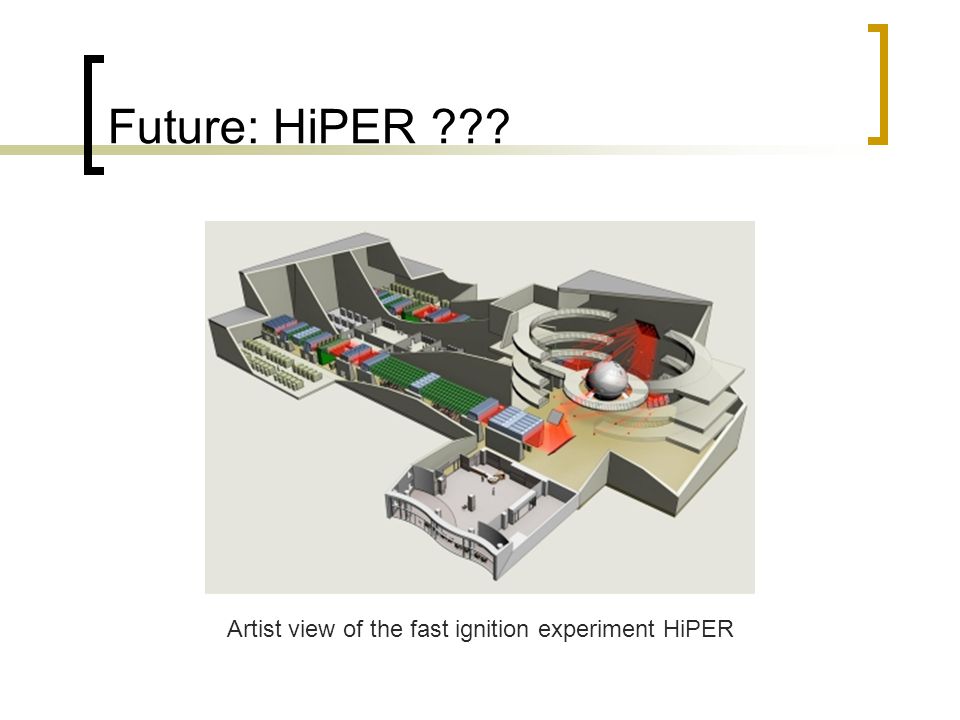 Future: HiPER ???

Artist view of the fast ignition experiment HiPER